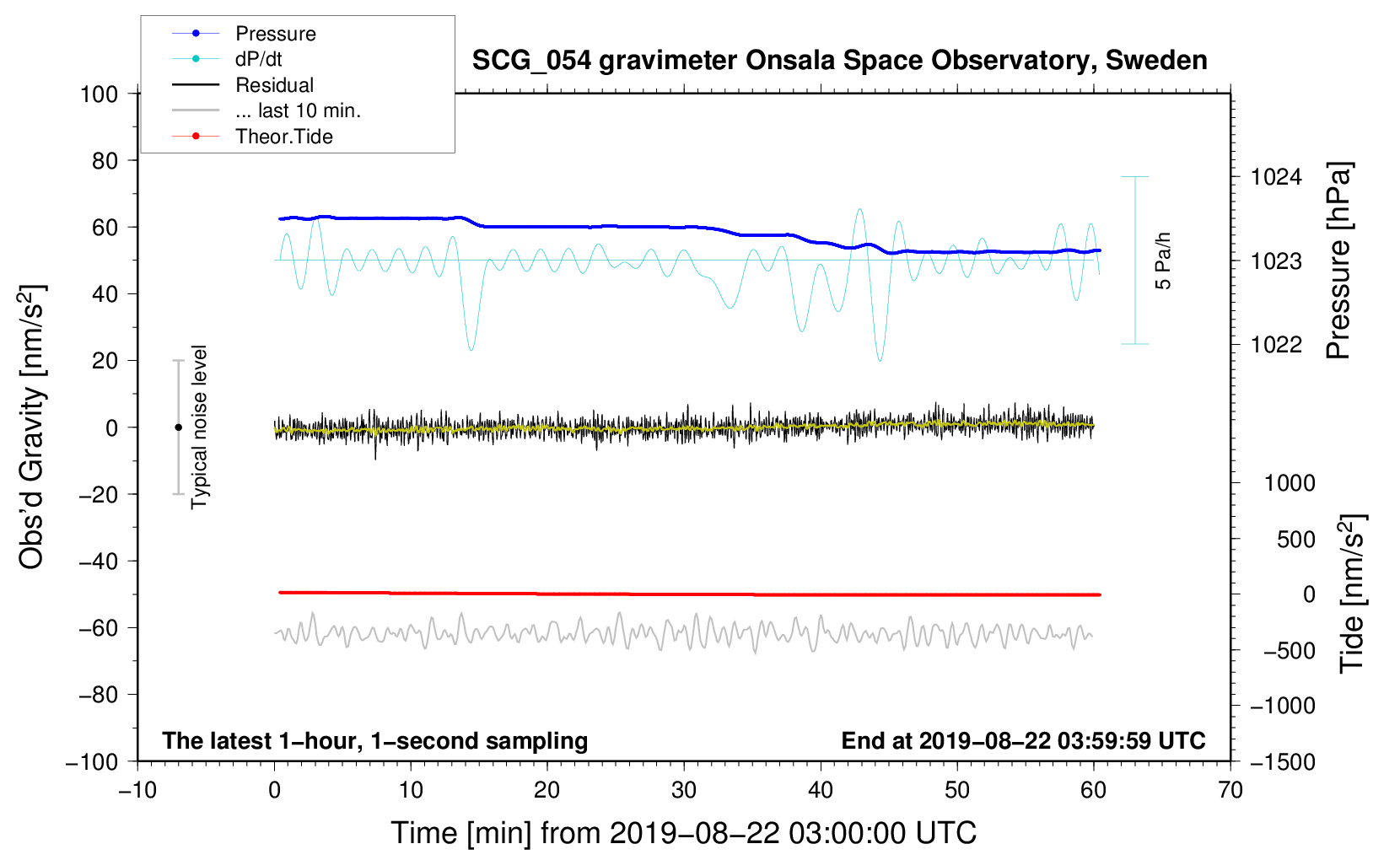 Pressure
dP/dt
Residual
... last 10 min.
Theor.Tide

SCG_054 gravimeter Onsala Space Observatory, Sweden

100
80
60
40
20
0
−20
−40
−60
−80
−100

Obs'd Gravity [nm/s$^2$]

Typical noise level

5 Pa/h

1024
1023
1022

Pressure [hPa]

1000
500
0
−500
−1000
−1500

Tide [nm/s$^2$]

The latest 1−hour, 1−second sampling

End at 2019−08−22 03:59:59 UTC

−10
0
10
20
30
40
50
60
70

Time [min] from 2019−08−22 03:00:00 UTC